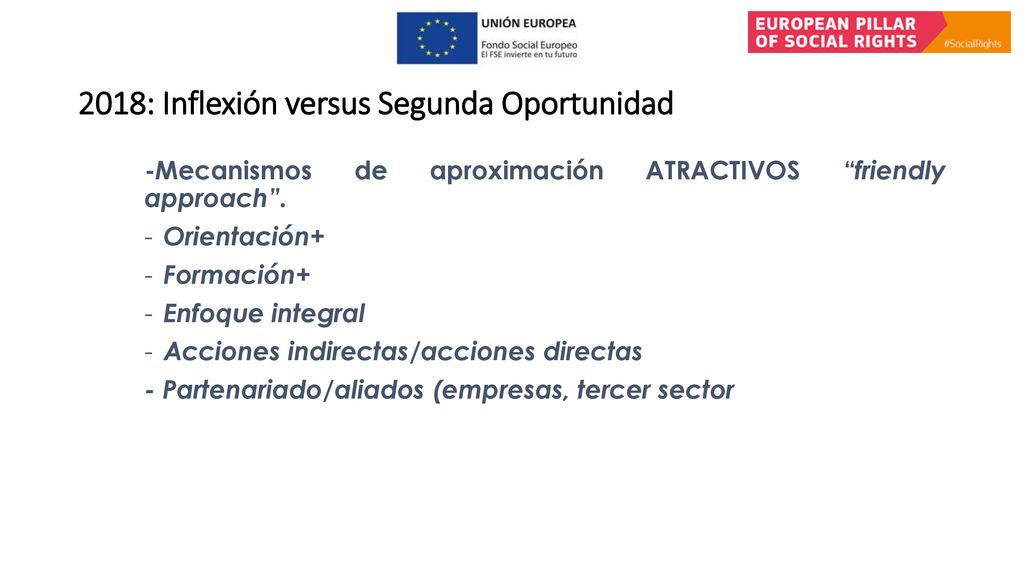 UNIÓN EUROPEA
Fondo Social Europeo
El FSE invierte en tu futuro

EUROPEAN PILLAR OF SOCIAL RIGHTS
#SocialRights

2018: Inflexión versus Segunda Oportunidad

-Mecanismos de aproximación ATRACTIVOS “friendly approach”.
- Orientación+
- Formación+
- Enfoque integral
- Acciones indirectas/acciones directas
- Partenariado/aliados (empresas, tercer sector